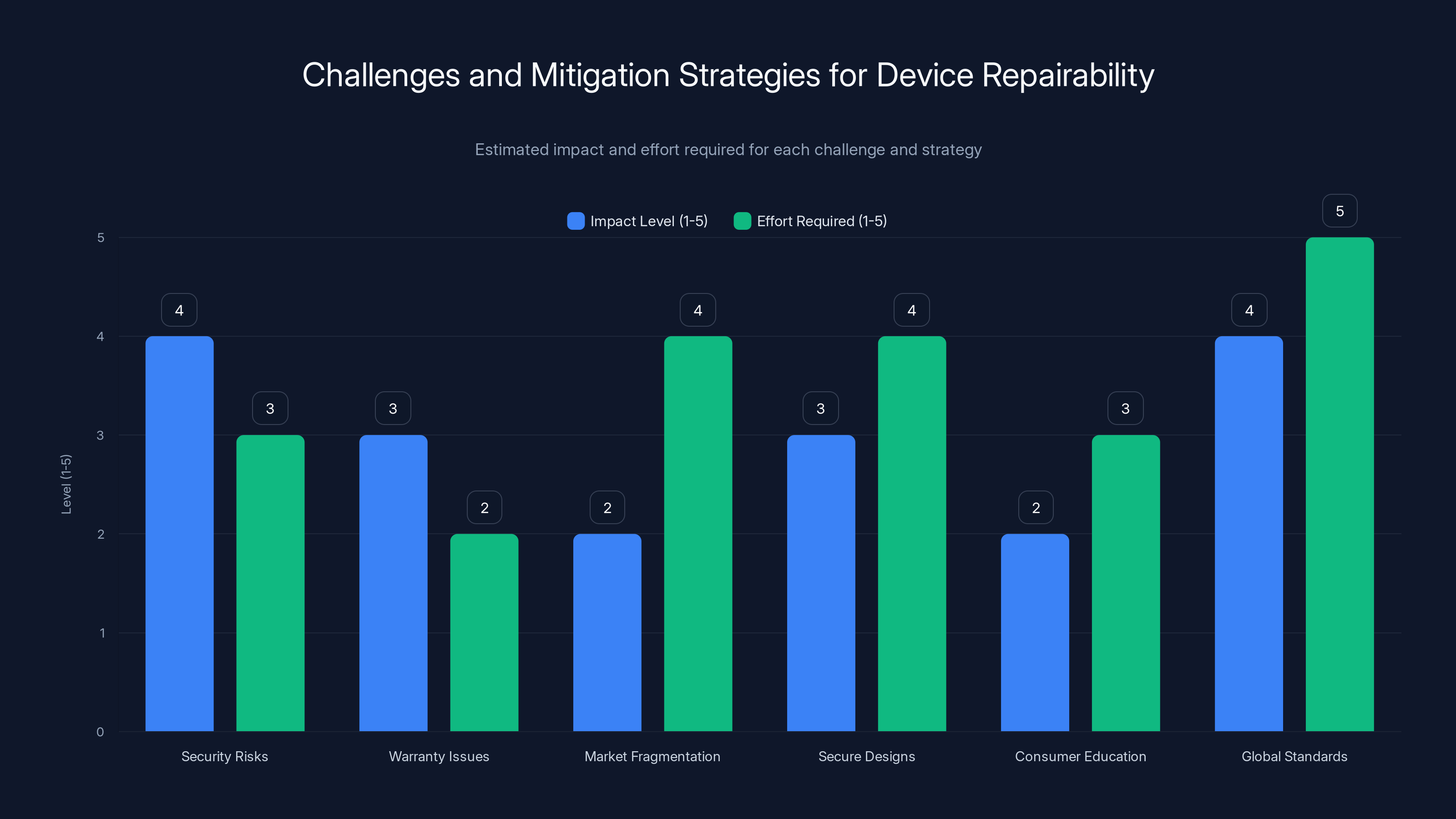 Challenges and Mitigation Strategies for Device Repairability

Estimated impact and effort required for each challenge and strategy

Impact Level (1-5) Effort Required (1-5)

Level (1-5)

5
4
3
2
1
0

4 3 3 2 2 4 3 4 2 3 4 5

Security Risks
Warranty Issues
Market Fragmentation
Secure Designs
Consumer Education
Global Standards